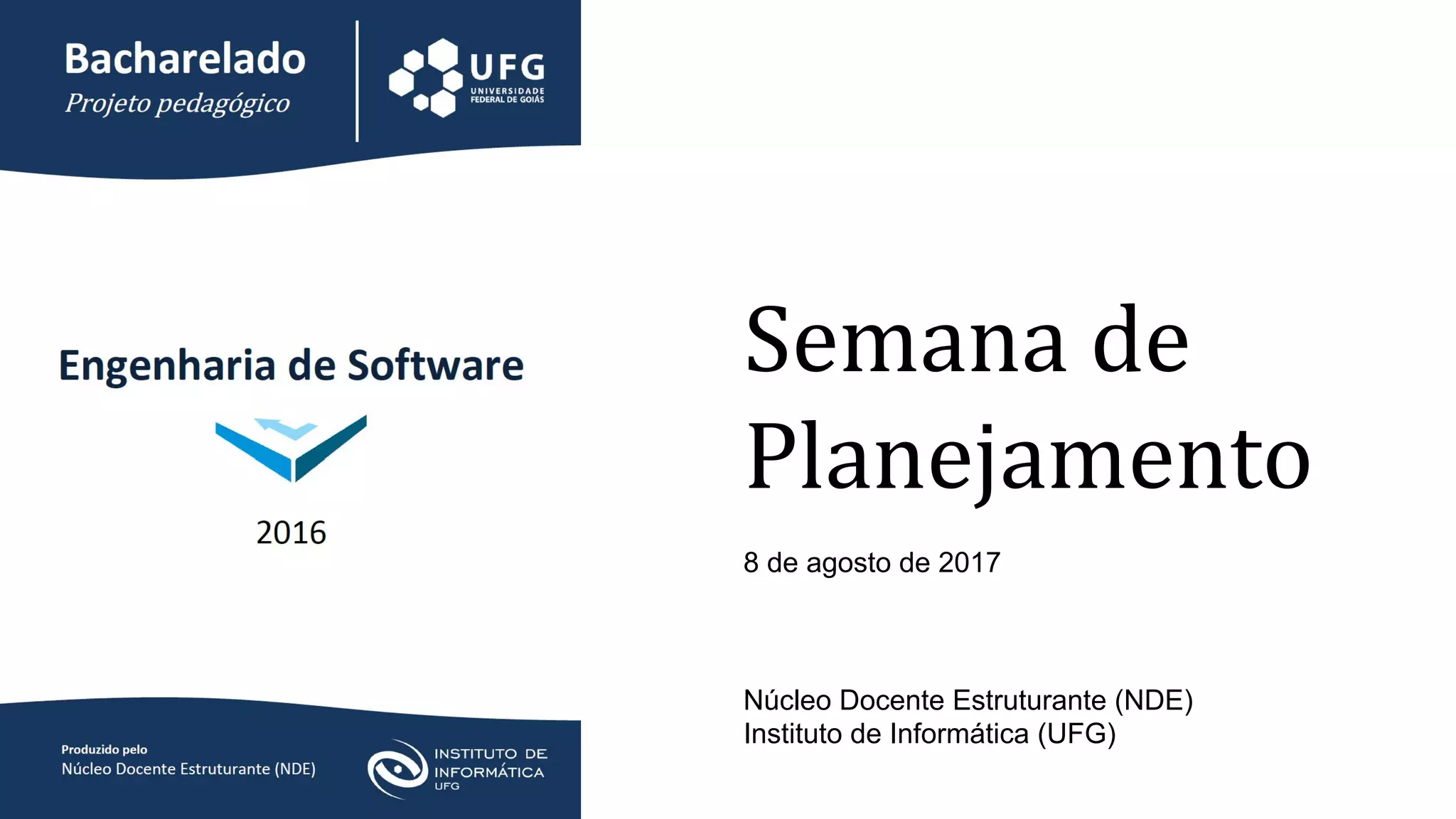 Bacharelado
Projeto pedagógico

UFG
UNIVERSIDADE FEDERAL DE GOIÁS

Engenharia de Software

2016

Produzido pelo
Núcleo Docente Estruturante (NDE)

INSTITUTO DE INFORMÁTICA
UFG

Semana de Planejamento

8 de agosto de 2017

Núcleo Docente Estruturante (NDE)
Instituto de Informática (UFG)